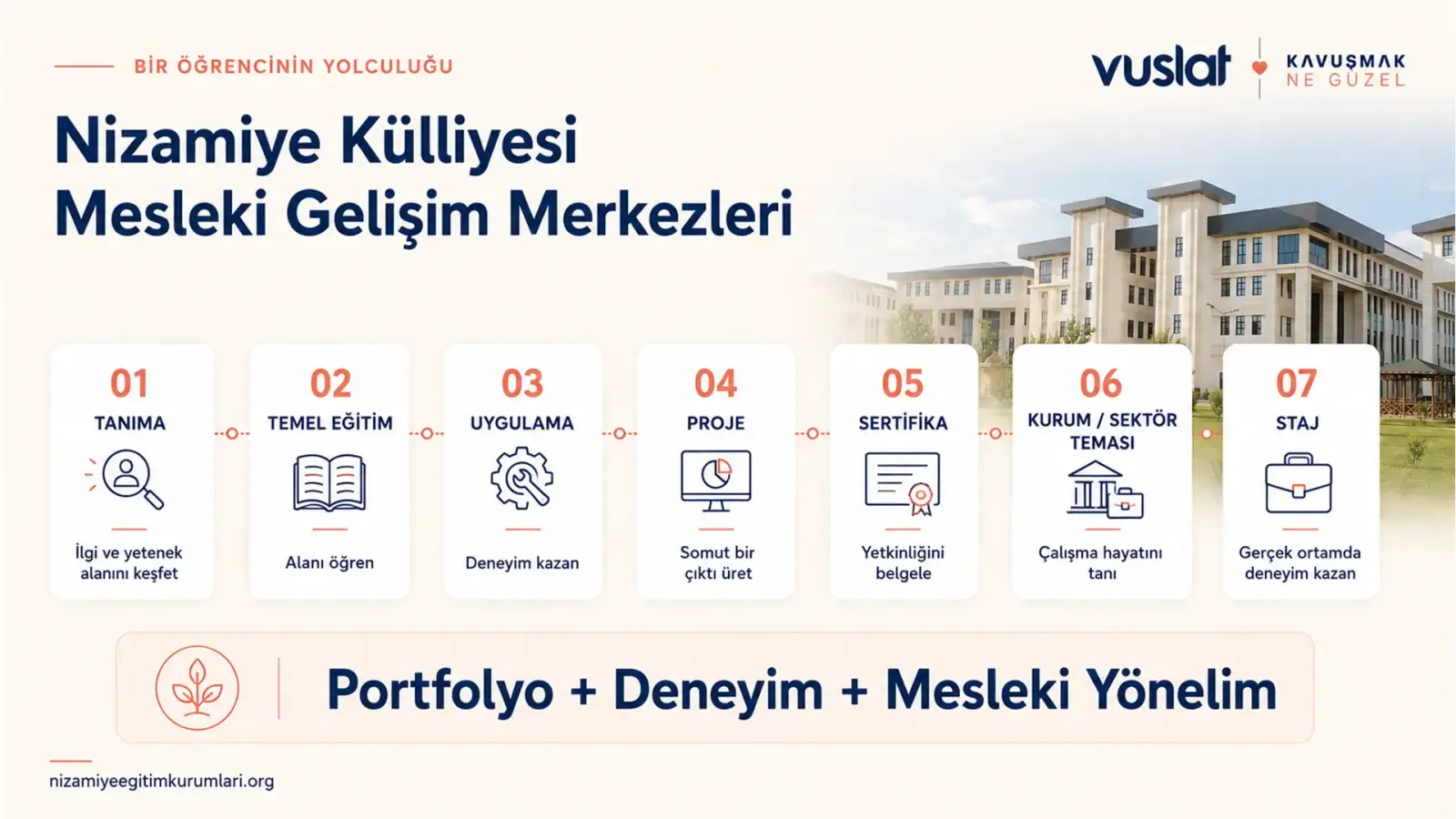 BİR ÖĞRENCİNİN YOLCULUĞU

vuslat KAVUŞMAK NE GÜZEL

Nizamiye Külliyesi Mesleki Gelişim Merkezleri

01
TANIMA
İlgi ve yetenek alanını keşfet

02
TEMEL EĞİTİM
Alanı öğren

03
UYGULAMA
Deneyim kazan

04
PROJE
Somut bir çıktı üret

05
SERTİFİKA
Yetkinliğini belgele

06
KURUM / SEKTÖR TEMASI
Çalışma hayatını tanı

07
STAJ
Gerçek ortamda deneyim kazan

Portfolyo + Deneyim + Mesleki Yönelim

nizamiyeegitimkurumlari.org